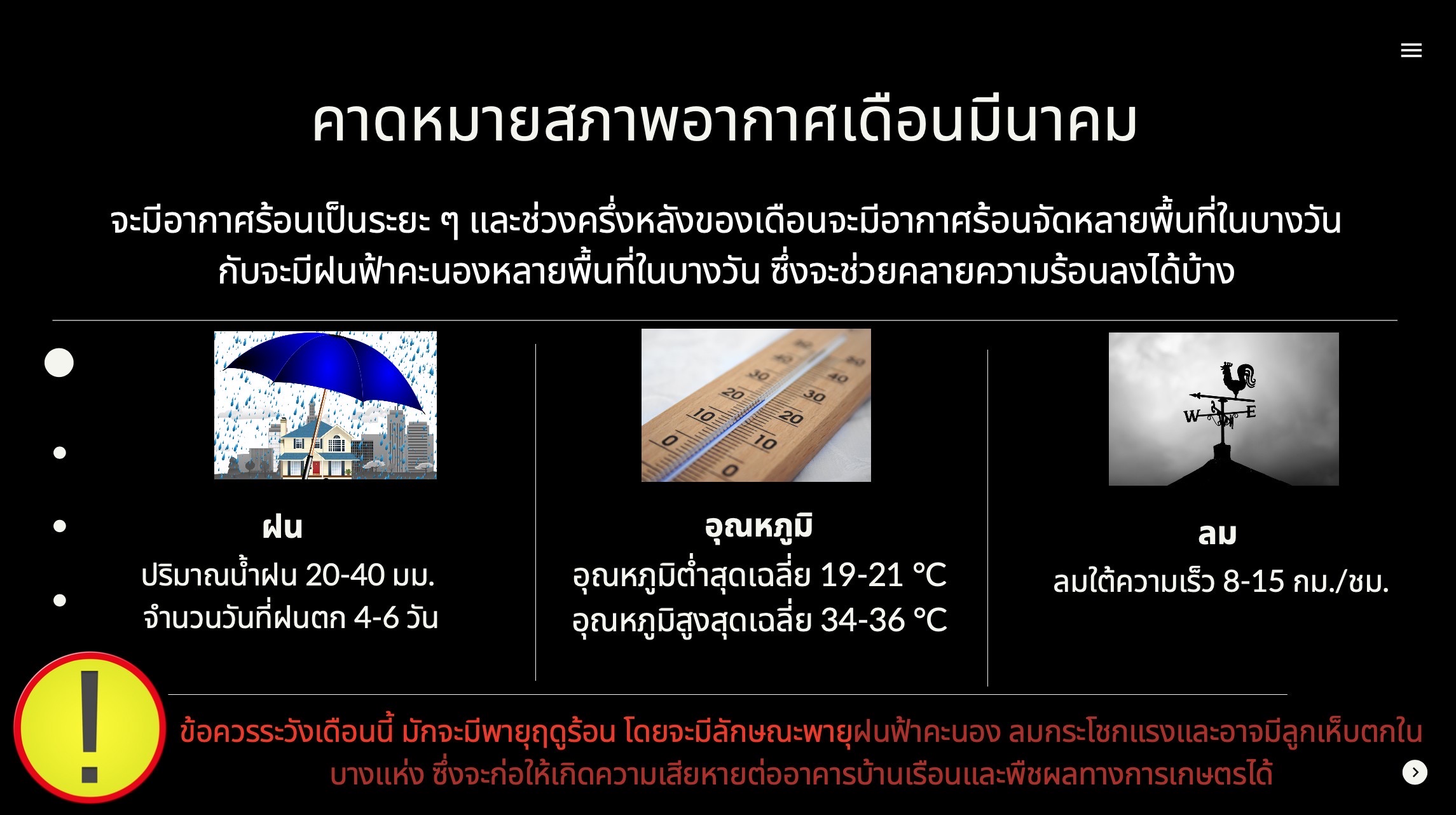 คาดหมายสภาพอากาศเดือนมีนาคม

จะมีอากาศร้อนเป็นระยะ ๆ และช่วงครึ่งหลังของเดือนจะมีอากาศร้อนจัดหลายพื้นที่ในบางวัน กับจะมีฝนฟ้าคะนองหลายพื้นที่ในบางวัน ซึ่งจะช่วยคลายความร้อนลงได้บ้าง

ฝน
ปริมาณน้ำฝน 20-40 มม.
จำนวนวันที่ฝนตก 4-6 วัน

อุณหภูมิ
อุณหภูมิต่ำสุดเฉลี่ย 19-21 °C
อุณหภูมิสูงสุดเฉลี่ย 34-36 °C

ลม
ลมใต้ความเร็ว 8-15 กม./ชม.

ข้อควรระวังเดือนนี้ มักจะมีพายุฤดูร้อน โดยจะมีลักษณะพายุฝนฟ้าคะนอง ลมกระโชกแรงและอาจมีลูกเห็บตกในบางแห่ง ซึ่งจะก่อให้เกิดความเสียหายต่ออาคารบ้านเรือนและพืชผลทางการเกษตรได้